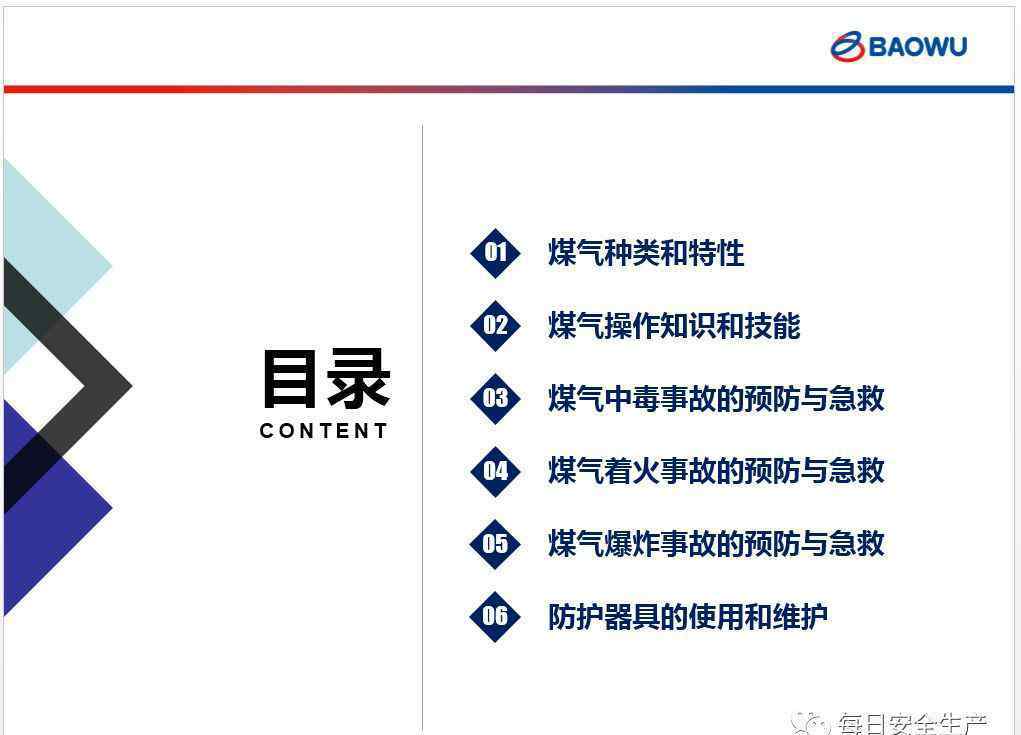 BAOWU

目录
CONTENT

01 煤气种类和特性

02 煤气操作知识和技能

03 煤气中毒事故的预防与急救

04 煤气着火事故的预防与急救

05 煤气爆炸事故的预防与急救

06 防护器具的使用和维护

每日安全生产